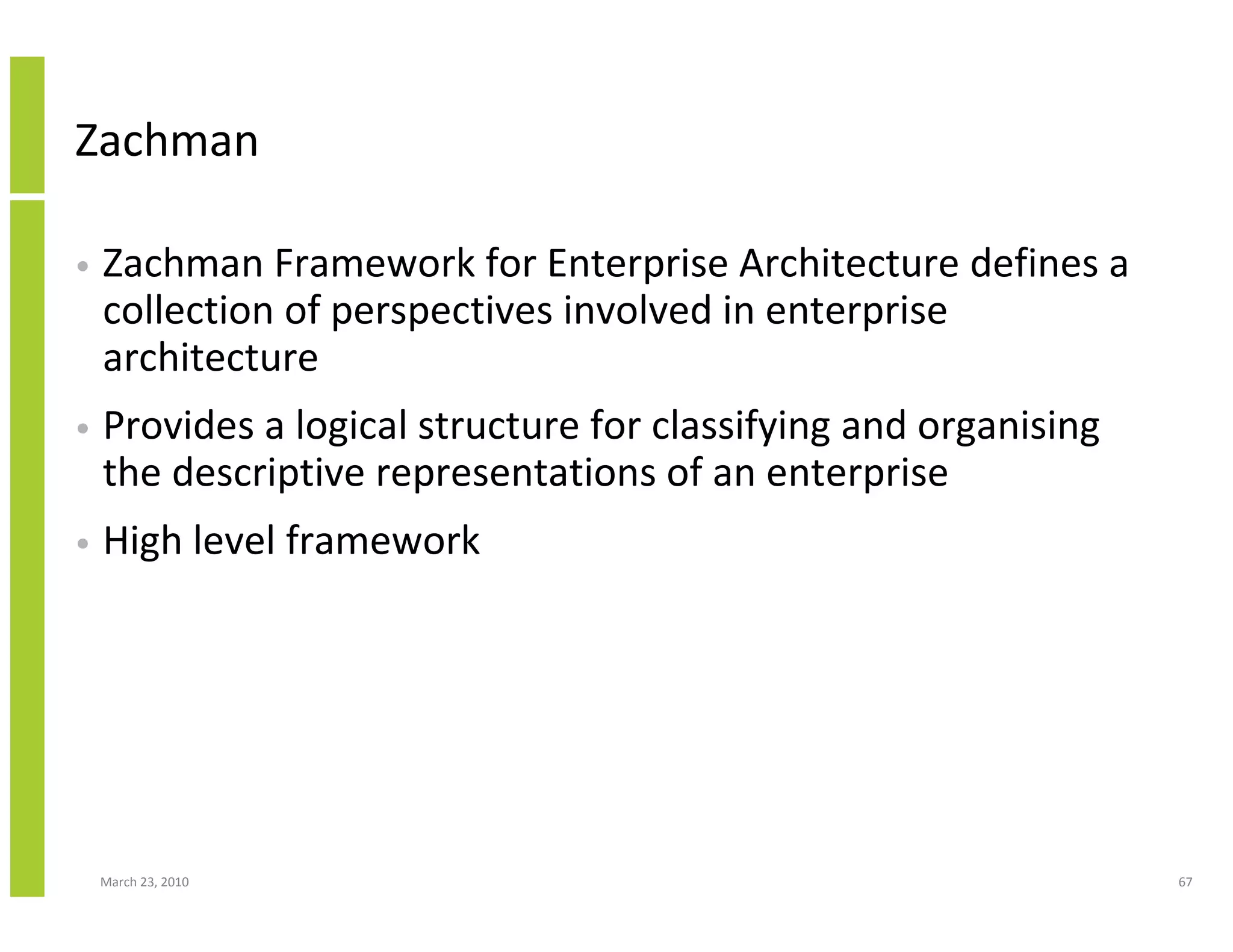 Zachman

• Zachman Framework for Enterprise Architecture defines a collection of perspectives involved in enterprise architecture

• Provides a logical structure for classifying and organising the descriptive representations of an enterprise

• High level framework

March 23, 2010

67